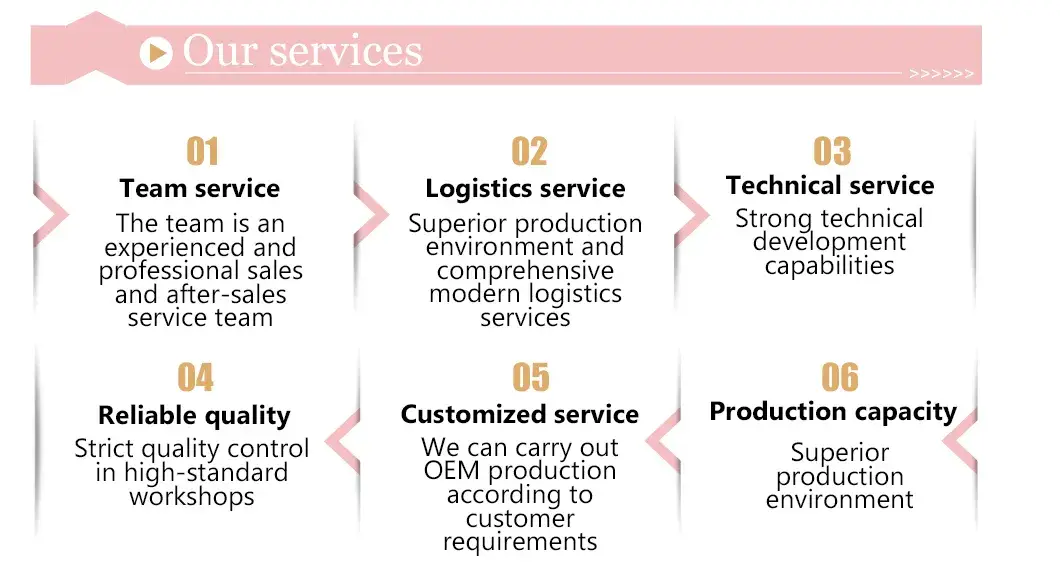 Our services

>>>>>>

01
Team service
The team is an experienced and professional sales and after-sales service team

02
Logistics service
Superior production environment and comprehensive modern logistics services

03
Technical service
Strong technical development capabilities

04
Reliable quality
Strict quality control in high-standard workshops

05
Customized service
We can carry out OEM production according to customer requirements

06
Production capacity
Superior production environment